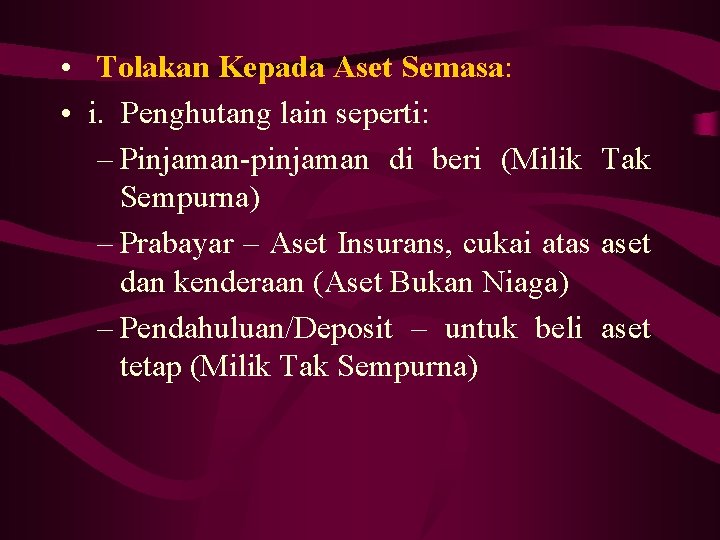 • Tolakan Kepada Aset Semasa:

• i. Penghutang lain seperti:

– Pinjaman-pinjaman di beri (Milik Tak Sempurna)

– Prabayar – Aset Insurans, cukai atas aset dan kenderaan (Aset Bukan Niaga)

– Pendahuluan/Deposit – untuk beli aset tetap (Milik Tak Sempurna)